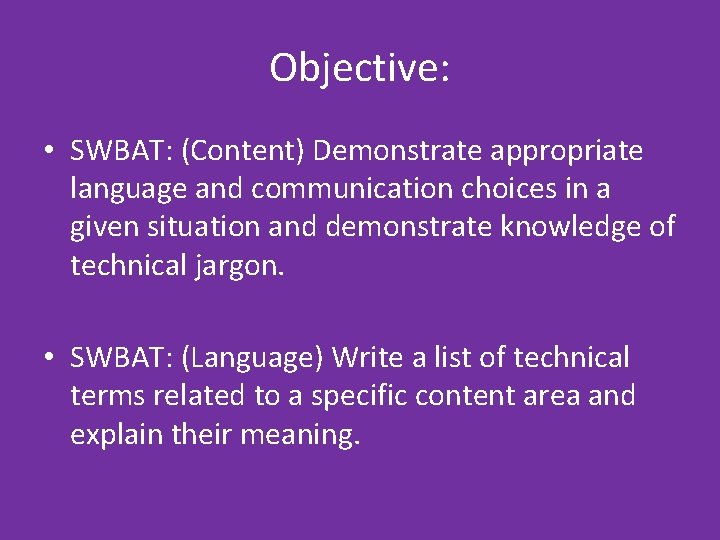 Objective:

• SWBAT: (Content) Demonstrate appropriate language and communication choices in a given situation and demonstrate knowledge of technical jargon.

• SWBAT: (Language) Write a list of technical terms related to a specific content area and explain their meaning.